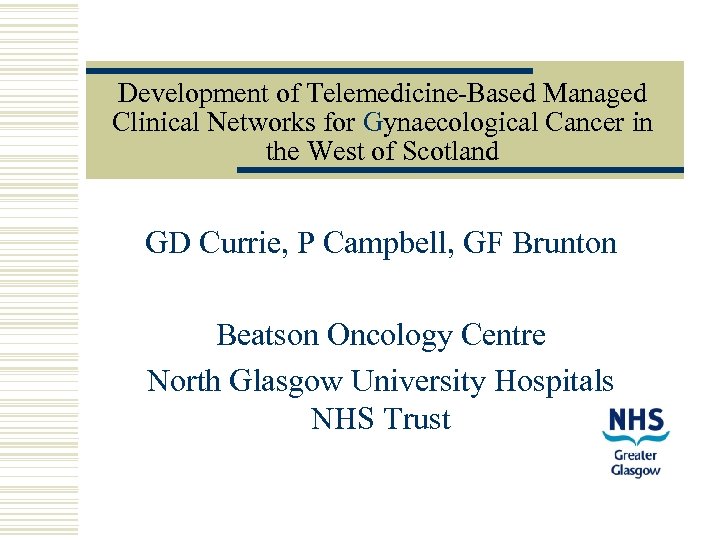 Development of Telemedicine-Based Managed Clinical Networks for Gynaecological Cancer in the West of Scotland

GD Currie, P Campbell, GF Brunton

Beatson Oncology Centre
North Glasgow University Hospitals NHS Trust

NHS
Greater Glasgow